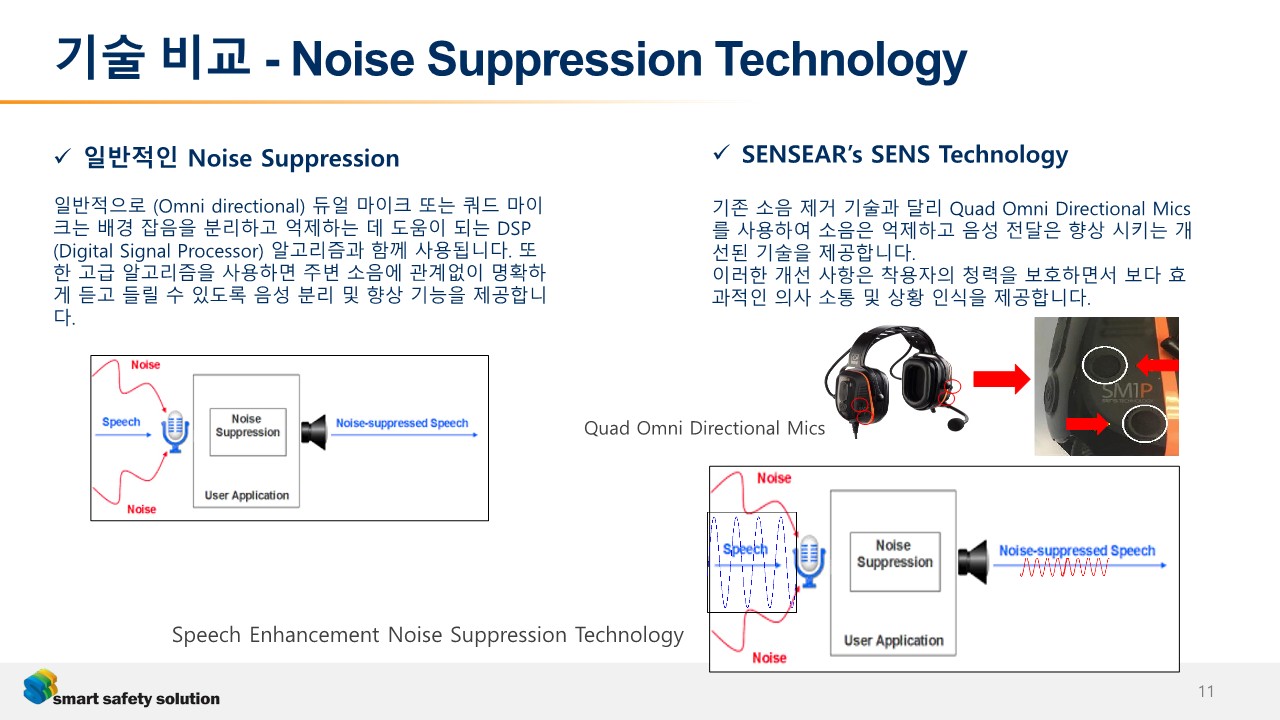 기술 비교 - Noise Suppression Technology

✓ 일반적인 Noise Suppression

일반적으로 (Omni directional) 듀얼 마이크 또는 쿼드 마이크는 배경 잡음을 분리하고 억제하는 데 도움이 되는 DSP (Digital Signal Processor) 알고리즘과 함께 사용됩니다. 또한 고급 알고리즘을 사용하면 주변 소음에 관계없이 명확하게 듣고 들릴 수 있도록 음성 분리 및 향상 기능을 제공합니다.

Noise
Speech
Noise
Suppression
Noise-suppressed Speech
User Application
Noise

✓ SENSEAR's SENS Technology

기존 소음 제거 기술과 달리 Quad Omni Directional Mics를 사용하여 소음은 억제하고 음성 전달은 향상 시키는 개선된 기술을 제공합니다.
이러한 개선 사항은 착용자의 청력을 보호하면서 보다 효과적인 의사 소통 및 상황 인식을 제공합니다.

Quad Omni Directional Mics

SM1P

Noise
Speech
Noise
Suppression
Noise-suppressed Speech
User Application
Noise

Speech Enhancement Noise Suppression Technology

smart safety solution

11